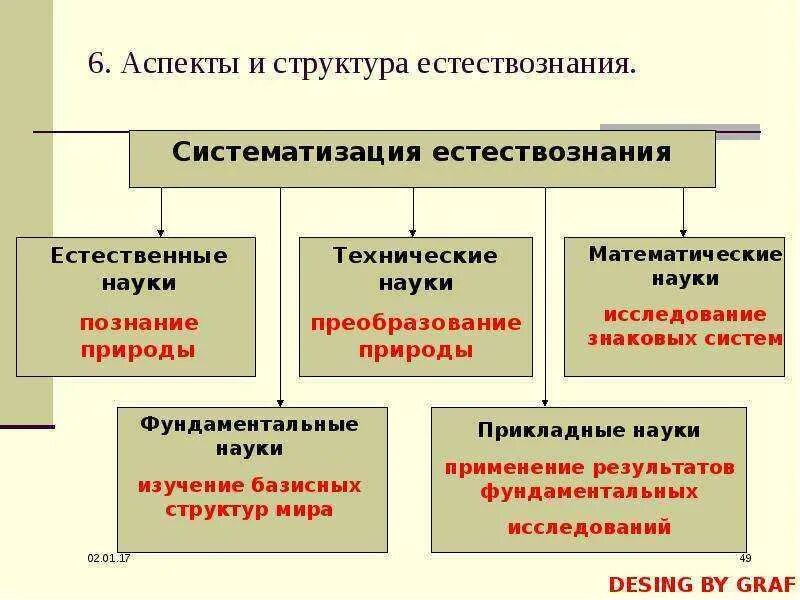 6. Аспекты и структура естествознания.

Систематизация естествознания

Естественные науки
познание природы

Технические науки
преобразование природы

Математические науки
исследование знаковых систем

Фундаментальные науки
изучение базисных структур мира

Прикладные науки
применение результатов фундаментальных исследований

02.01.17

49

DESING BY GRAF